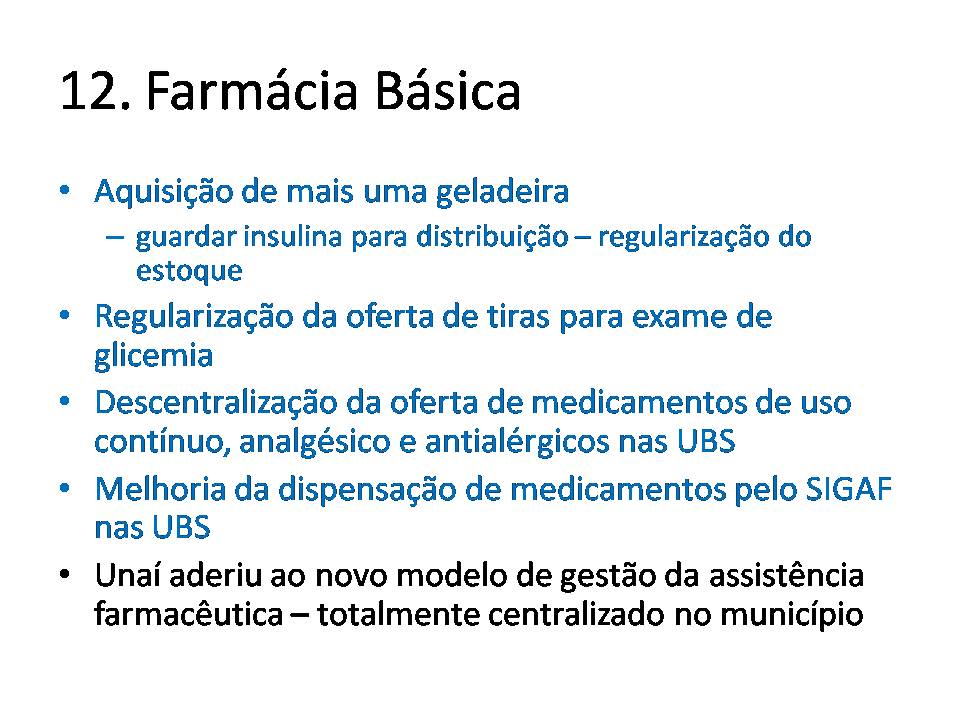 12. Farmácia Básica

• Aquisição de mais uma geladeira
– guardar insulina para distribuição – regularização do estoque
• Regularização da oferta de tiras para exame de glicemia
• Descentralização da oferta de medicamentos de uso contínuo, analgésico e antialérgicos nas UBS
• Melhoria da dispensação de medicamentos pelo SIGAF nas UBS
• Unaí aderiu ao novo modelo de gestão da assistência farmacêutica – totalmente centralizado no município